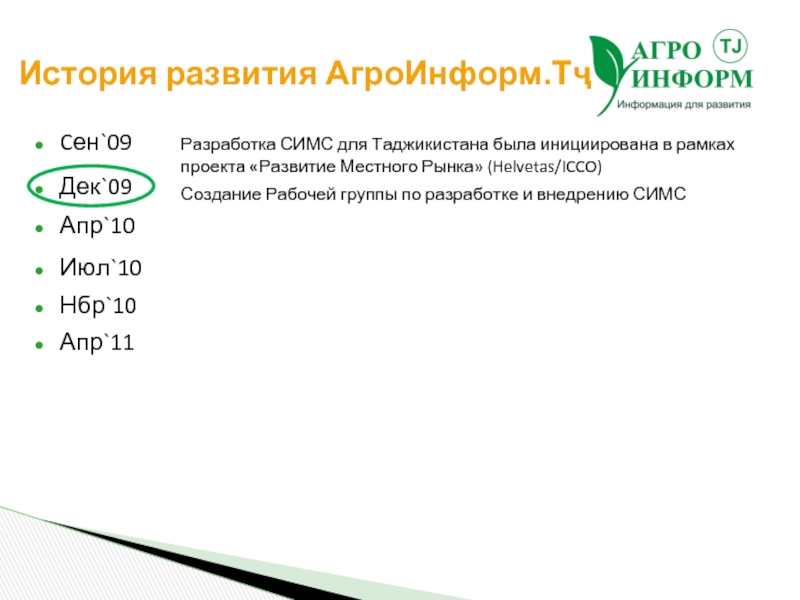 История развития АгроИнформ.Тҷ

АГРО ИНФОРМ TJ
Информация для развития

- Сен`09
- Дек`09
- Апр`10
- Июл`10
- Нбр`10
- Апр`11

Разработка СИМС для Таджикистана была инициирована в рамках проекта «Развитие Местного Рынка» (Helvetas/ICCO)

Создание Рабочей группы по разработке и внедрению СИМС